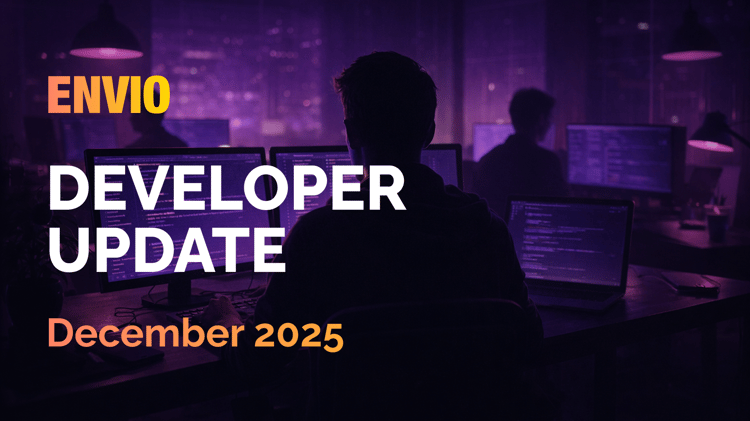 ENVIO

DEVELOPER UPDATE

December 2025